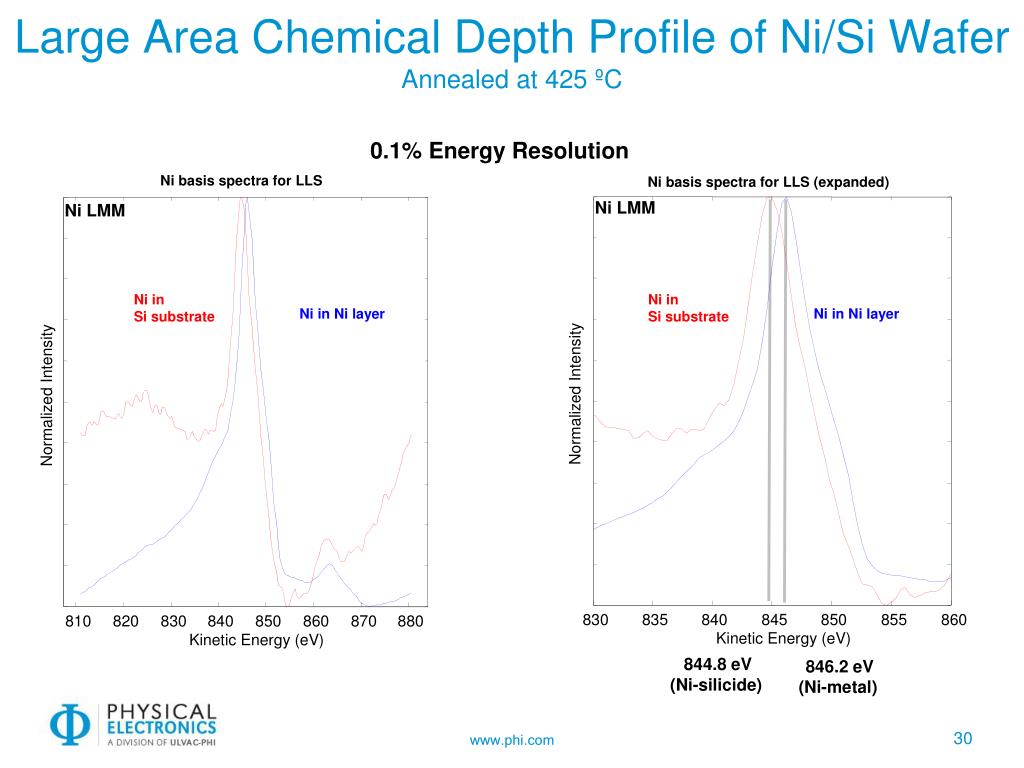 Large Area Chemical Depth Profile of Ni/Si Wafer
Annealed at 425 ºC

0.1% Energy Resolution

Ni basis spectra for LLS

Ni LMM

Ni in
Si substrate

Ni in Ni layer

Normalized Intensity

810 820 830 840 850 860 870 880

Kinetic Energy (eV)

Ni basis spectra for LLS (expanded)

Ni LMM

Ni in
Si substrate

Ni in Ni layer

Normalized Intensity

830 835 840 845 850 855 860

Kinetic Energy (eV)

844.8 eV
(Ni-silicide)

846.2 eV
(Ni-metal)

PHYSICAL
ELECTRONICS
A DIVISION OF ULVAC-PHI

www.phi.com

30